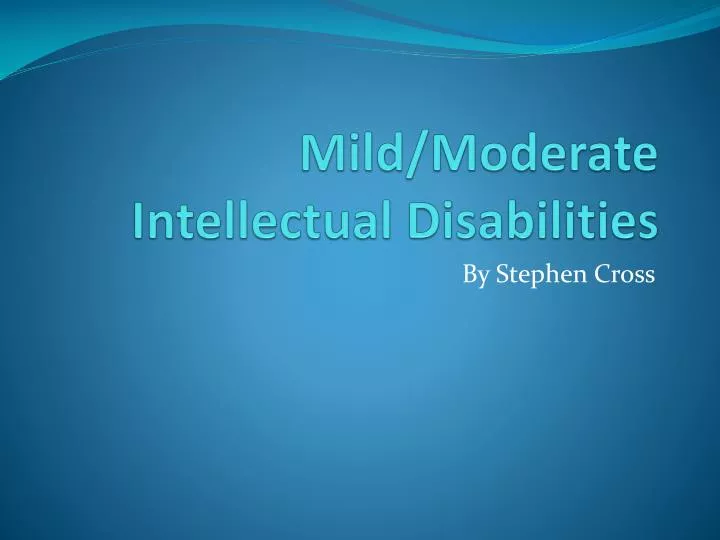 Mild/Moderate Intellectual Disabilities

By Stephen Cross